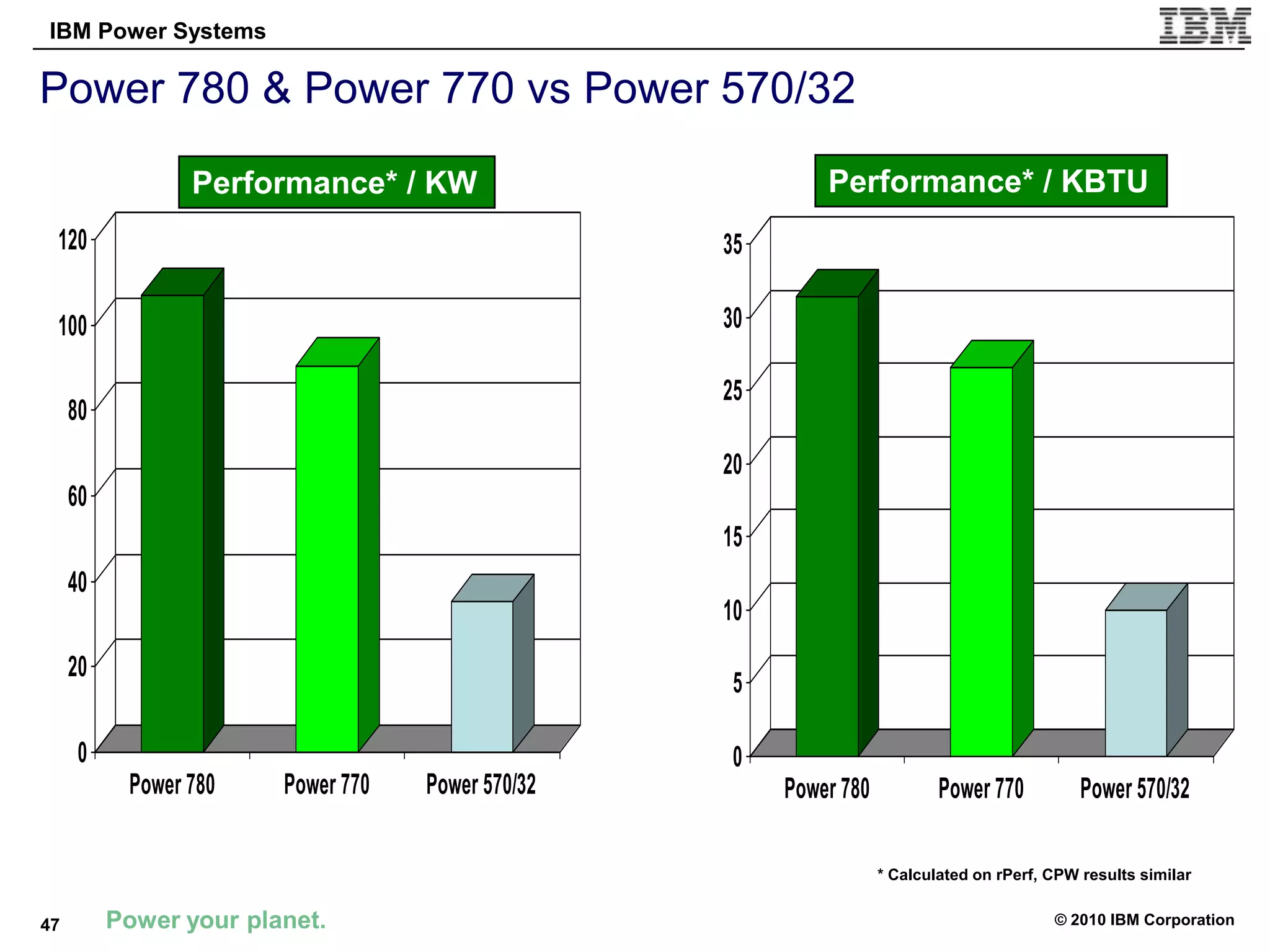 IBM Power Systems

IBM

Power 780 & Power 770 vs Power 570/32

Performance* / KW

120
100
80
60
40
20
0

Power 780
Power 770
Power 570/32

Performance* / KBTU

35
30
25
20
15
10
5
0

Power 780
Power 770
Power 570/32

* Calculated on rPerf, CPW results similar

47
Power your planet.
© 2010 IBM Corporation